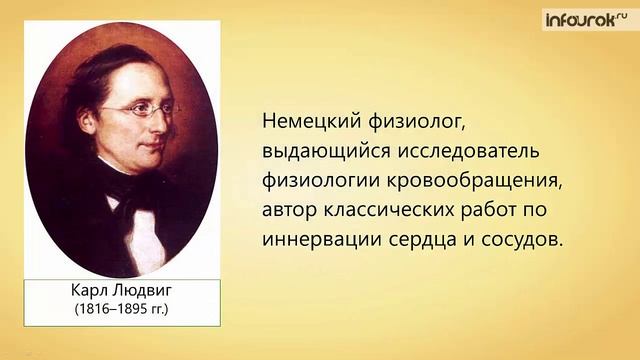 infourok.ru

Карл Людвиг
(1816–1895 гг.)

Немецкий физиолог, выдающийся исследователь физиологии кровообращения, автор классических работ по иннервации сердца и сосудов.